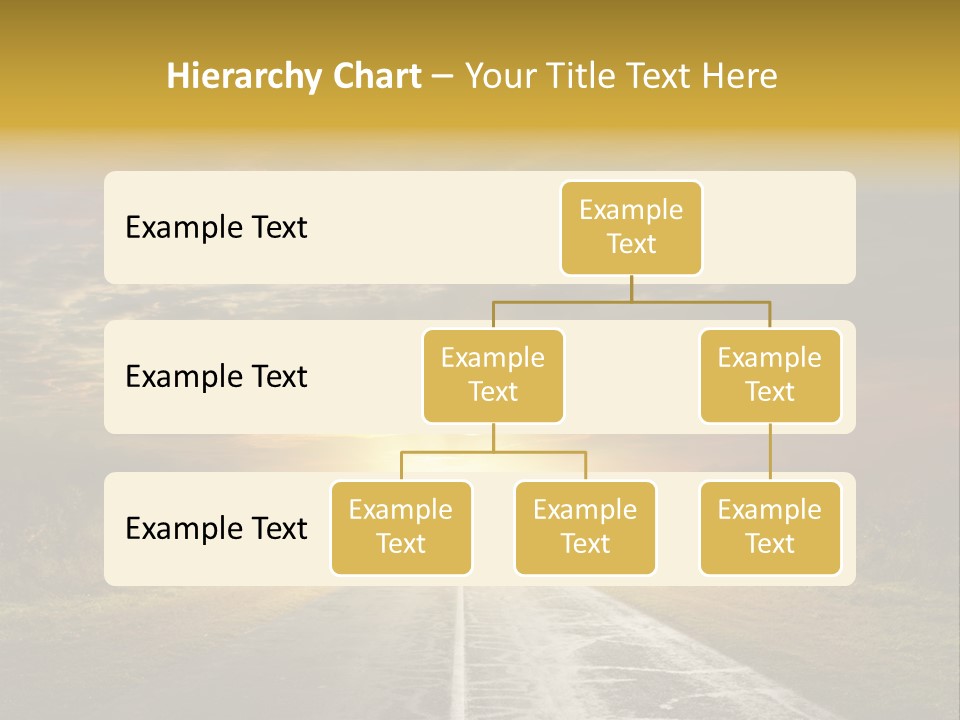 Hierarchy Chart – Your Title Text Here

Example Text

Example Text

Example Text

Example Text

Example Text

Example Text

Example Text

Example Text

Example Text